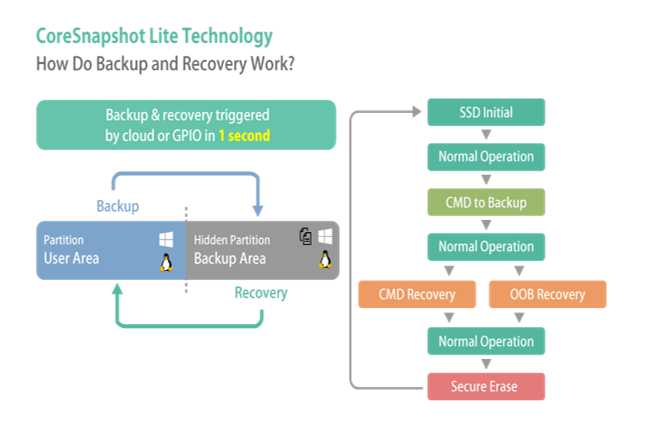 CoreSnapshot Lite Technology
How Do Backup and Recovery Work?

Backup & recovery triggered by cloud or GPIO in 1 second

Backup

Partition
User Area

Hidden Partition
Backup Area

Recovery

SSD Initial

Normal Operation

CMD to Backup

Normal Operation

CMD Recovery

OOB Recovery

Normal Operation

Secure Erase